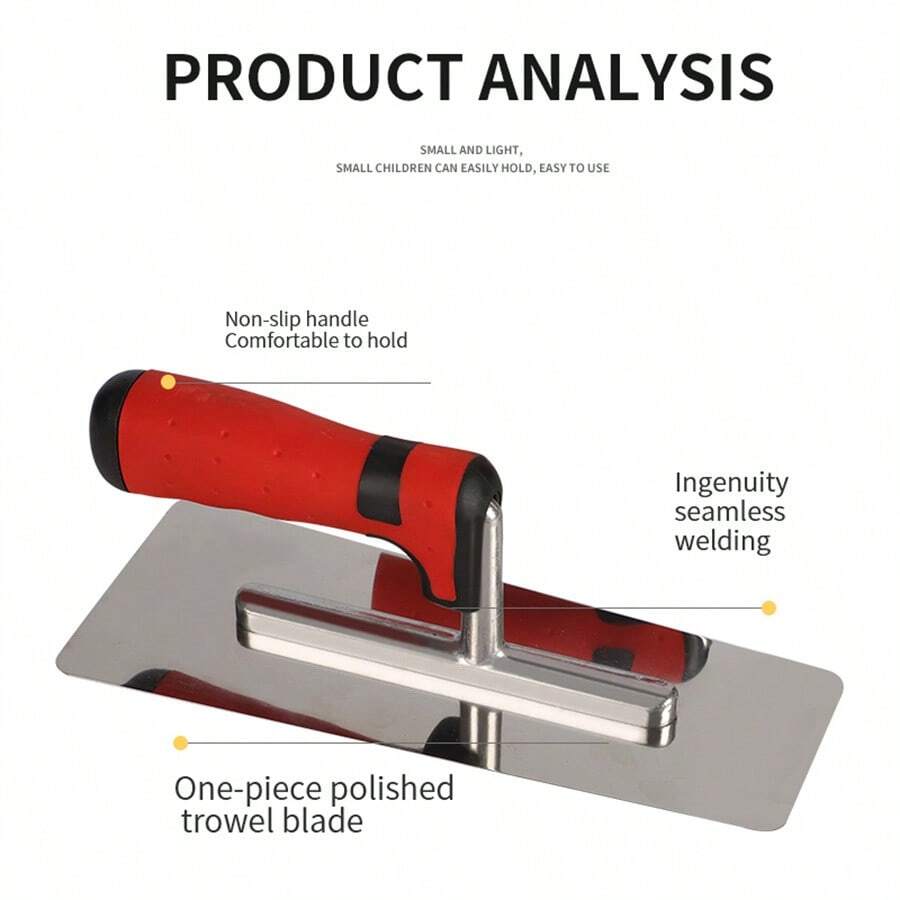 PRODUCT ANALYSIS

SMALL AND LIGHT,
SMALL CHILDREN CAN EASILY HOLD, EASY TO USE

Non-slip handle
Comfortable to hold

Ingenuity
seamless
welding

One-piece polished
trowel blade